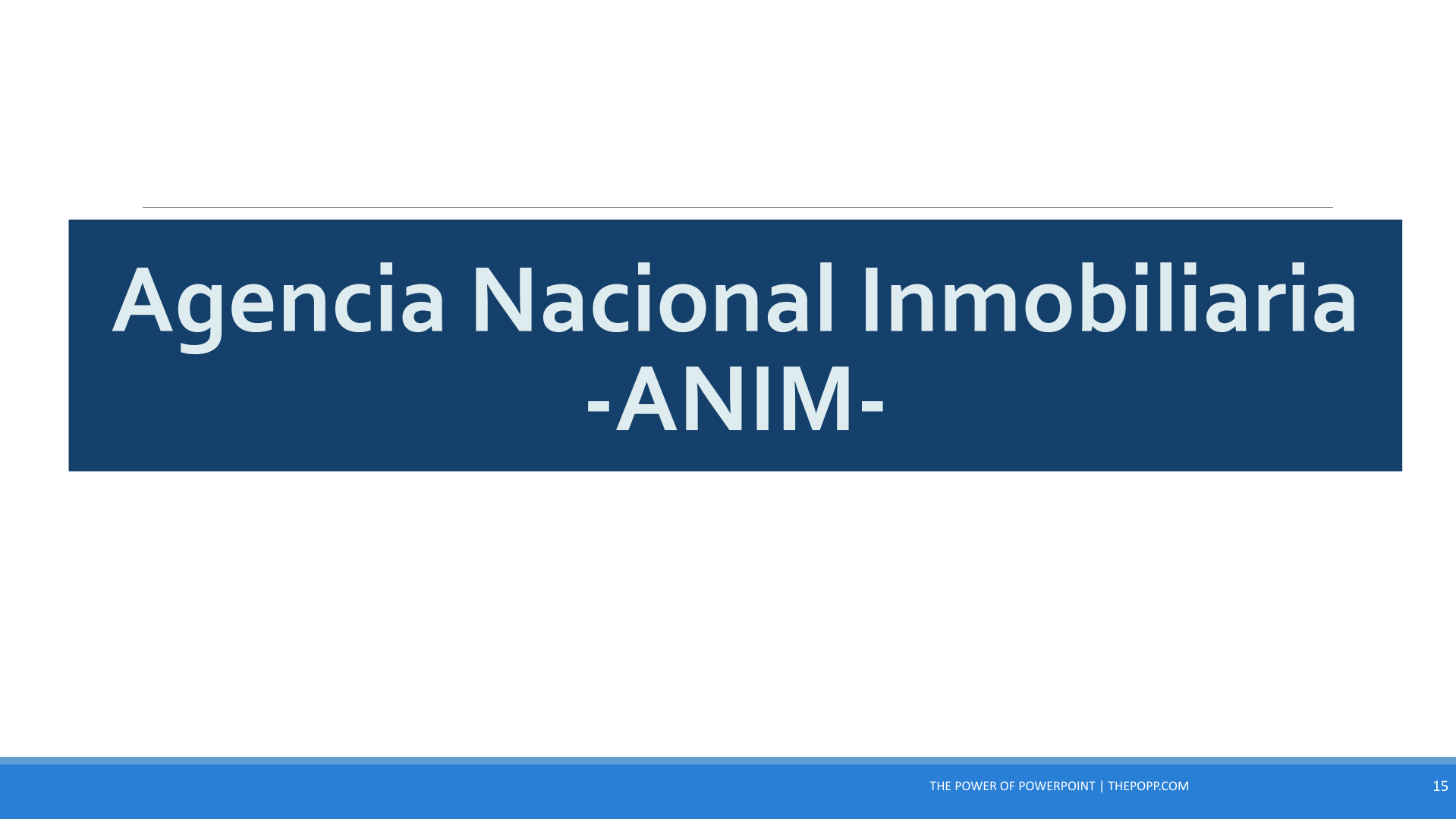 Agencia Nacional Inmobiliaria
-ANIM-

THE POWER OF POWERPOINT | THEPOPP.COM

15